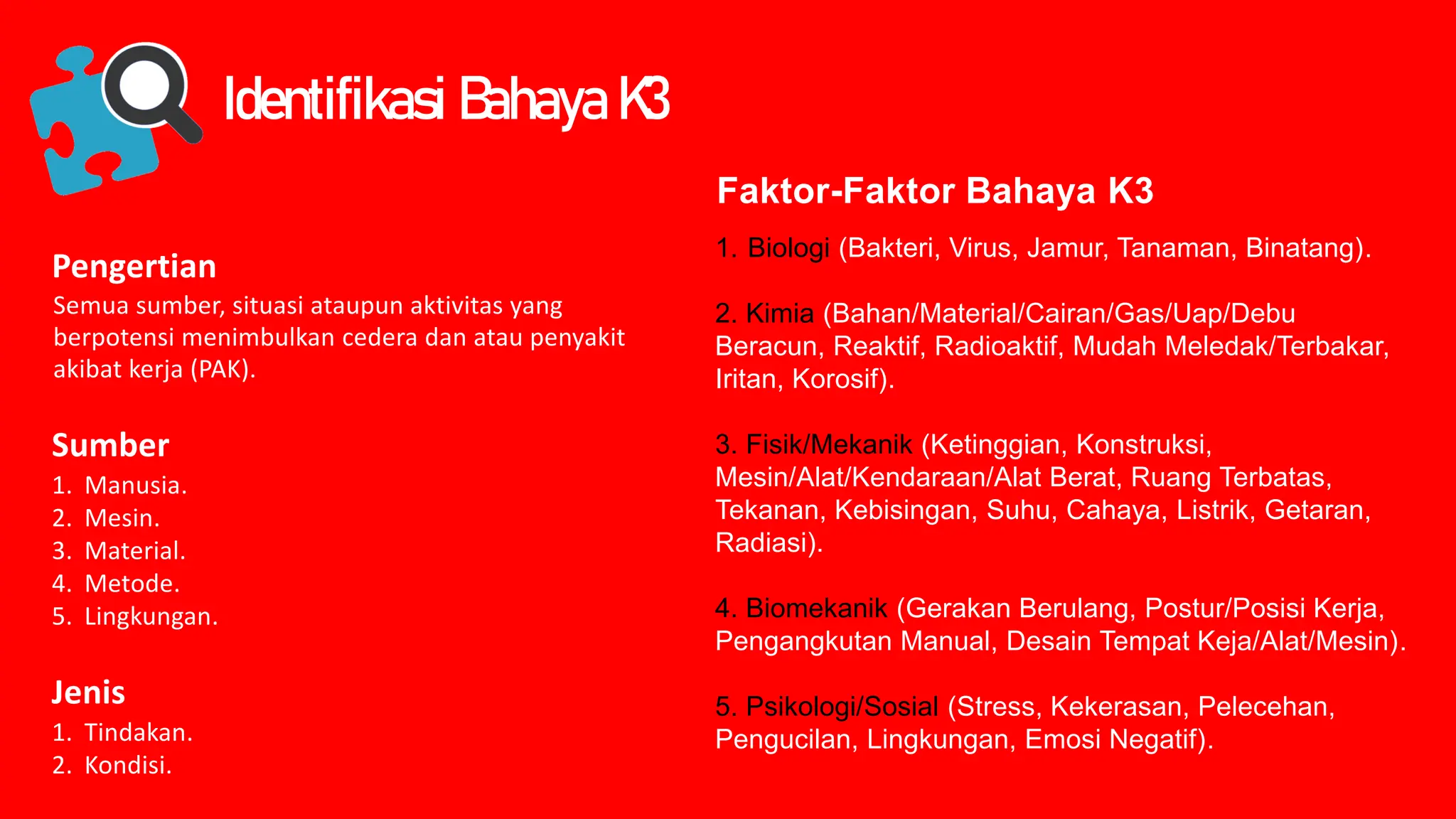 Identifikasi Bahaya K3

Pengertian
Semua sumber, situasi ataupun aktivitas yang berpotensi menimbulkan cedera dan atau penyakit akibat kerja (PAK).

Sumber
1. Manusia.
2. Mesin.
3. Material.
4. Metode.
5. Lingkungan.

Jenis
1. Tindakan.
2. Kondisi.

Faktor-Faktor Bahaya K3

1. Biologi (Bakteri, Virus, Jamur, Tanaman, Binatang).

2. Kimia (Bahan/Material/Cairan/Gas/Uap/Debu Beracun, Reaktif, Radioaktif, Mudah Meledak/Terbakar, Iritan, Korosif).

3. Fisik/Mekanik (Ketinggian, Konstruksi, Mesin/Alat/Kendaraan/Alat Berat, Ruang Terbatas, Tekanan, Kebisingan, Suhu, Cahaya, Listrik, Getaran, Radiasi).

4. Biomekanik (Gerakan Berulang, Postur/Posisi Kerja, Pengangkutan Manual, Desain Tempat Keja/Alat/Mesin).

5. Psikologi/Sosial (Stress, Kekerasan, Pelecehan, Pengucilan, Lingkungan, Emosi Negatif).